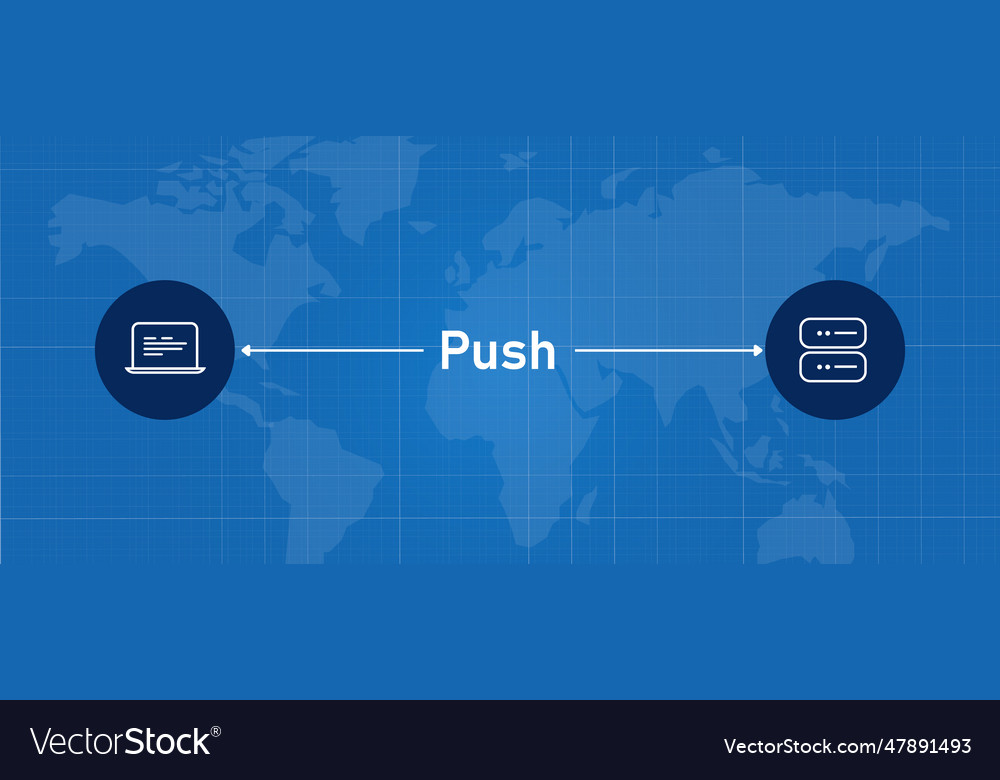 Push

VectorStock®

VectorStock.com/47891493